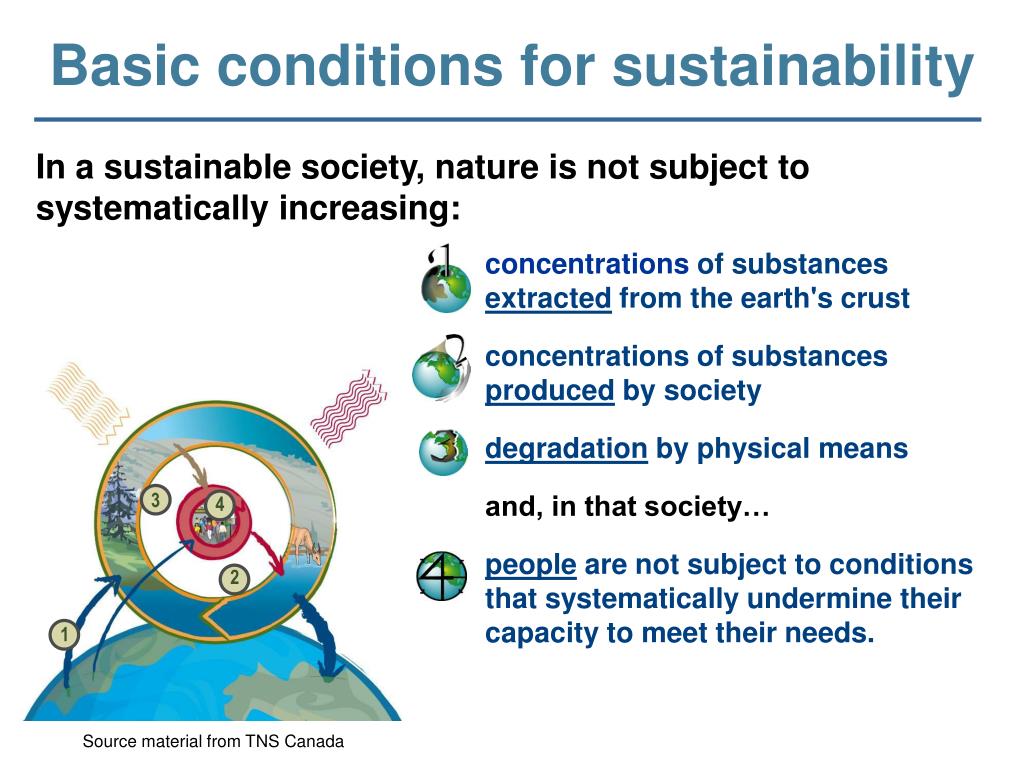 Basic conditions for sustainability

In a sustainable society, nature is not subject to systematically increasing:

1 concentrations of substances extracted from the earth's crust

2 concentrations of substances produced by society

3 degradation by physical means

and, in that society…

4 people are not subject to conditions that systematically undermine their capacity to meet their needs.

3
4
2
1

Source material from TNS Canada